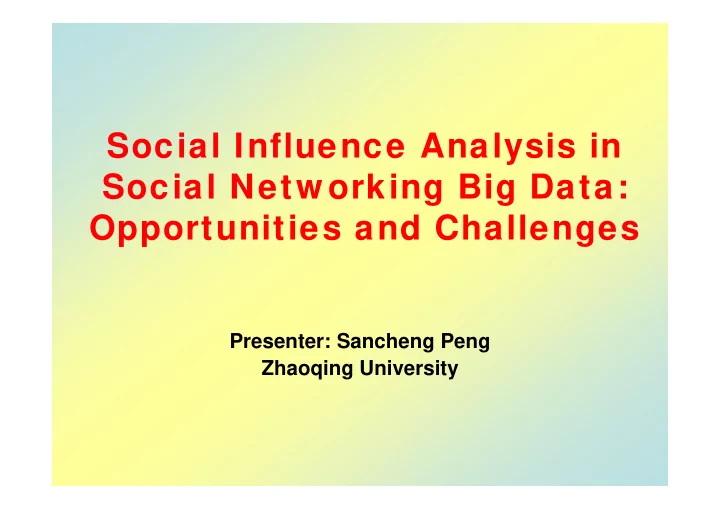 Social Influence Analysis in Social Networking Big Data: Opportunities and Challenges

Presenter: Sancheng Peng
Zhaoqing University